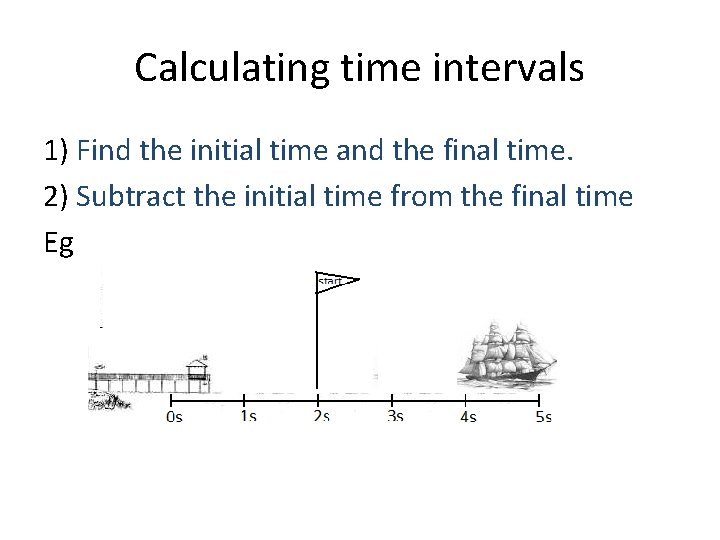 Calculating time intervals

1) Find the initial time and the final time.

2) Subtract the initial time from the final time

Eg

start

0s 1s 2s 3s 4s 5s